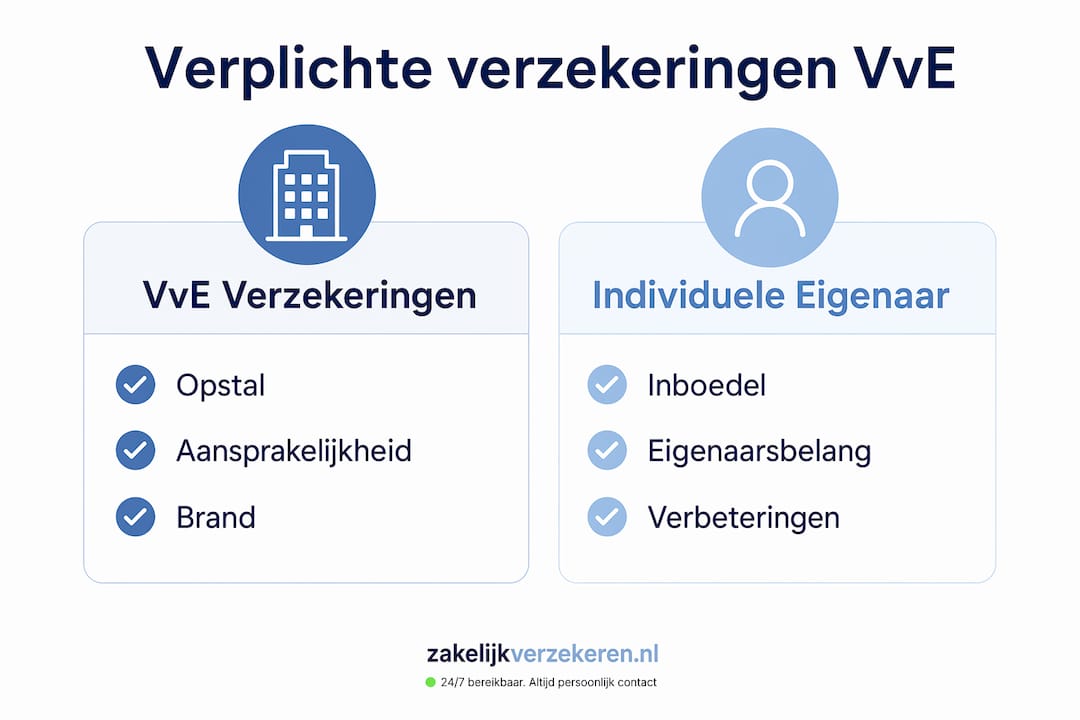 Verplichte verzekeringen VvE

VvE Verzekeringen

Opstal

Aansprakelijkheid

Brand

Individuele Eigenaar

Inboedel

Eigenaarsbelang

Verbeteringen

zakelijkverzekeren.nl

24/7 bereikbaar. Altijd persoonlijk contact